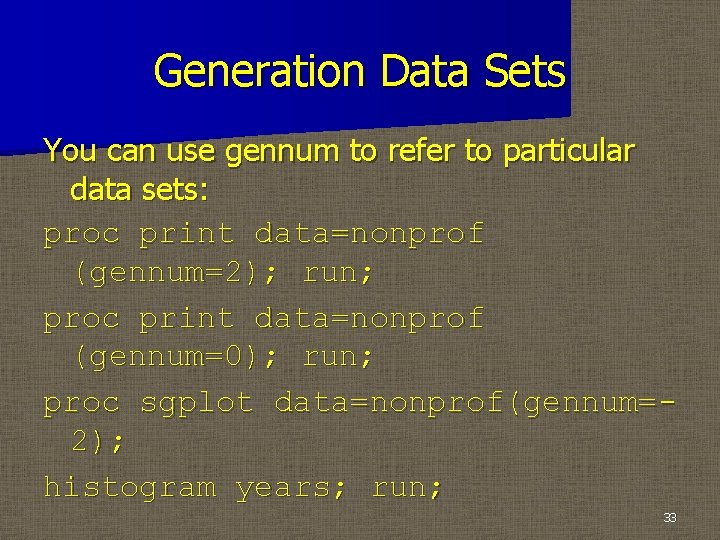 Generation Data Sets

You can use gennum to refer to particular data sets:

proc print data=nonprof (gennum=2); run;

proc print data=nonprof (gennum=0); run;

proc sgplot data=nonprof(gennum=-2);

histogram years; run;

33